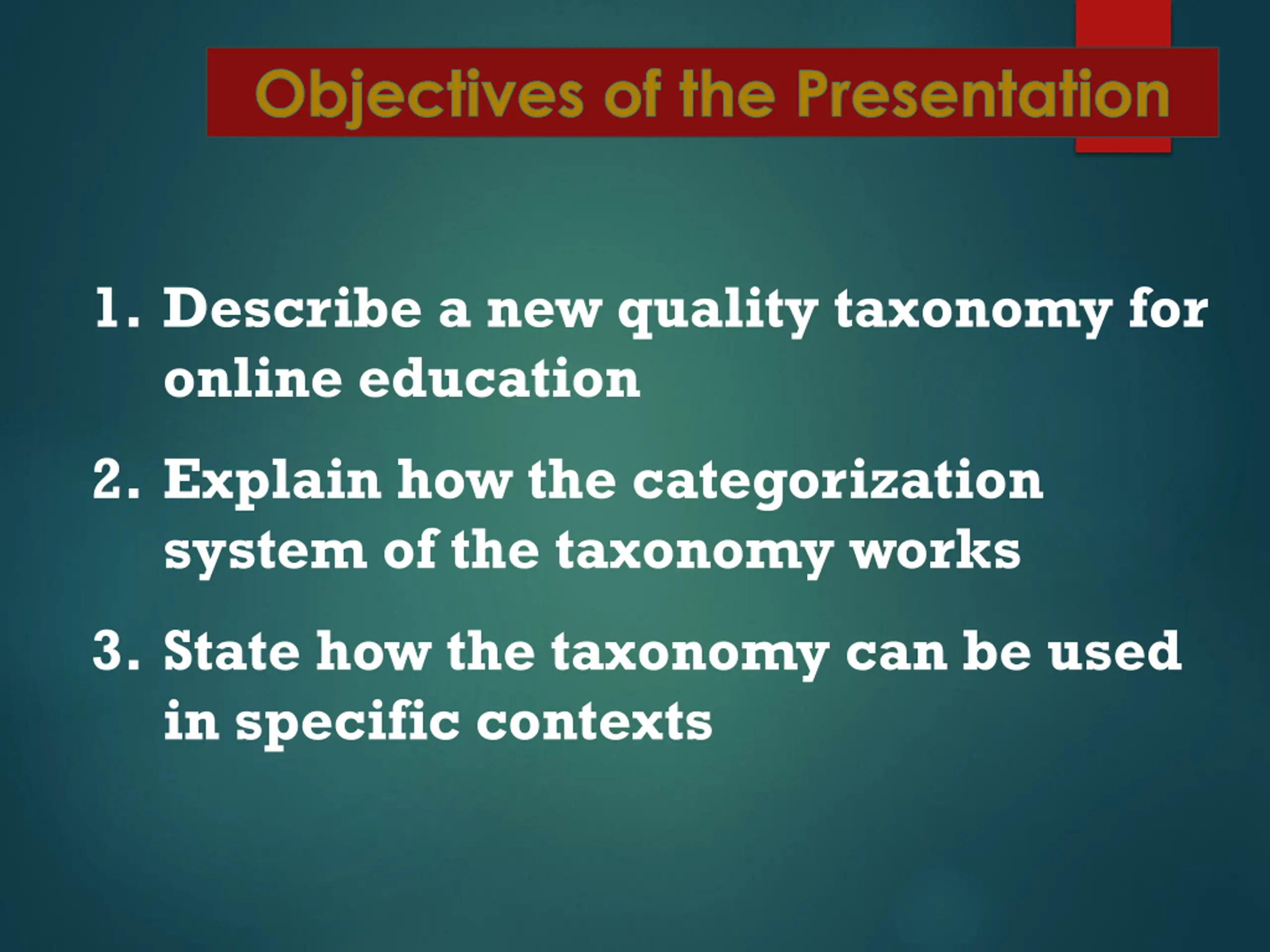 Objectives of the Presentation

1. Describe a new quality taxonomy for online education

2. Explain how the categorization system of the taxonomy works

3. State how the taxonomy can be used in specific contexts